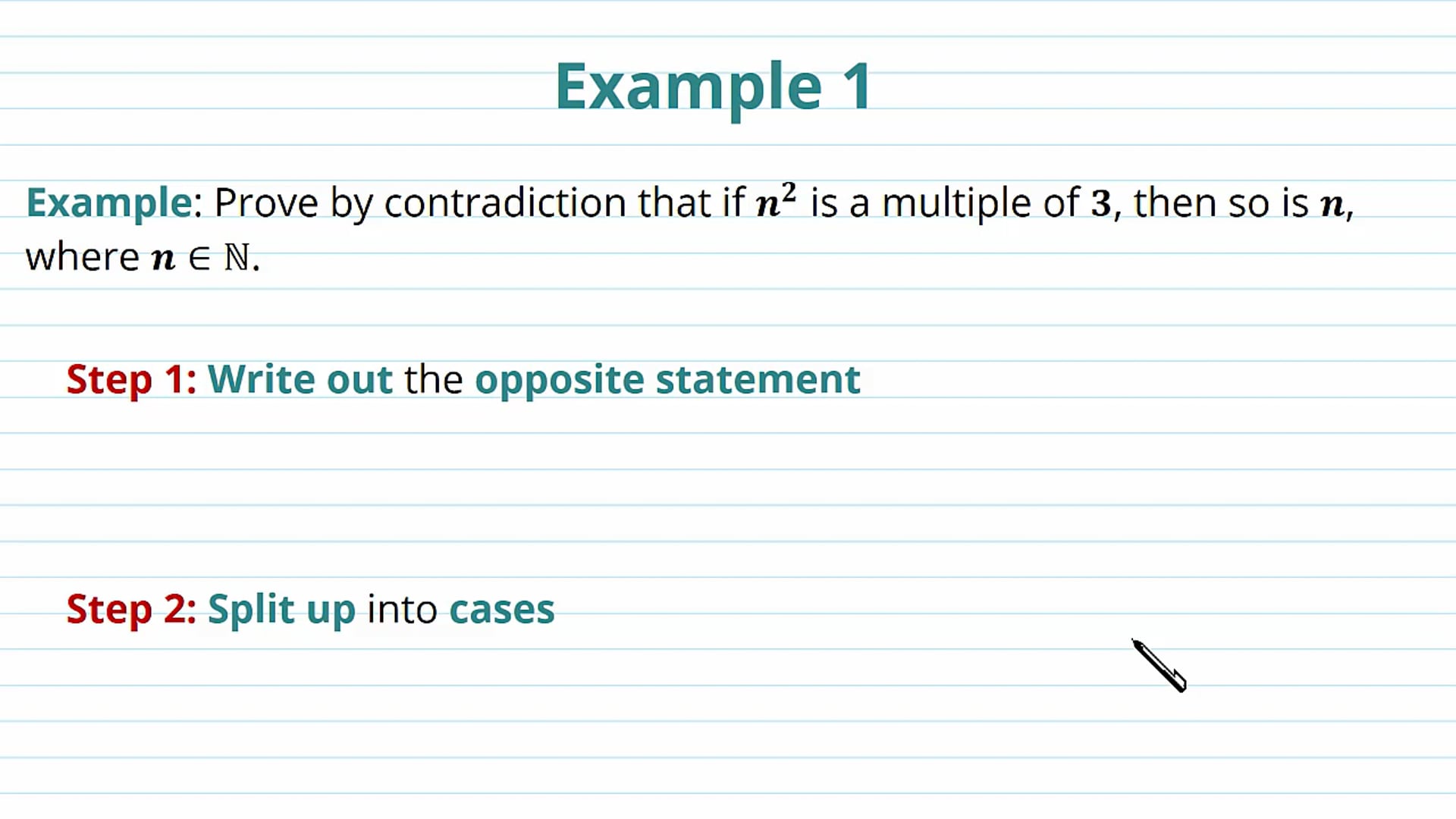 Example 1

Example: Prove by contradiction that if $n^2$ is a multiple of $3$, then so is $n$, where $n \in \mathbb{N}$.

Step 1: Write out the opposite statement

Step 2: Split up into cases